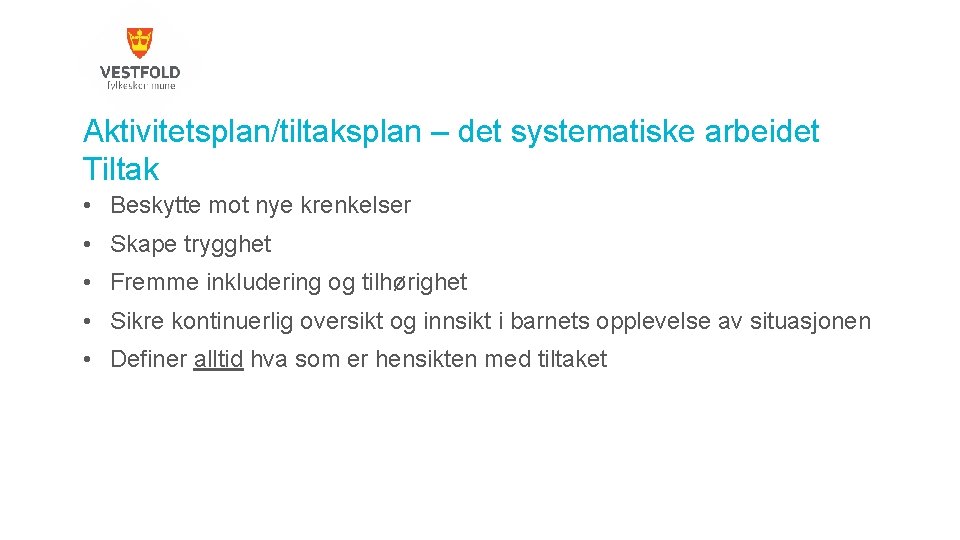 VESTFOLD
fylkeskommune

Aktivitetsplan/tiltaksplan – det systematiske arbeidet
Tiltak

• Beskytte mot nye krenkelser
• Skape trygghet
• Fremme inkludering og tilhørighet
• Sikre kontinuerlig oversikt og innsikt i barnets opplevelse av situasjonen
• Definer alltid hva som er hensikten med tiltaket